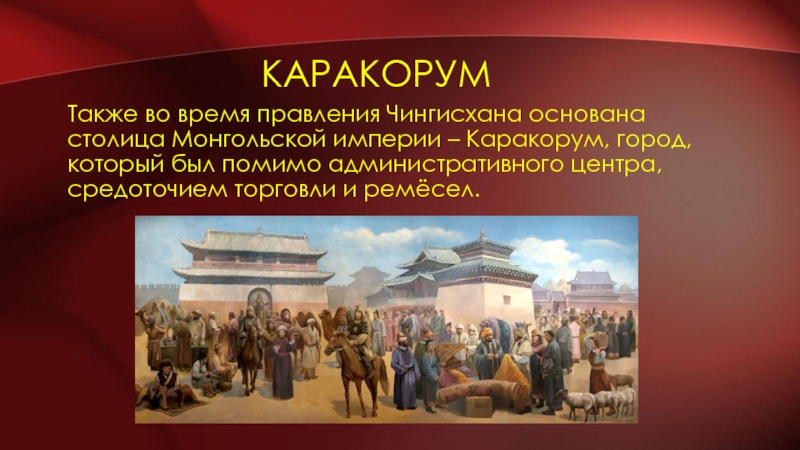 КАРАКОРУМ

Также во время правления Чингисхана основана столица Монгольской империи – Каракорум, город, который был помимо административного центра, средоточием торговли и ремёсел.